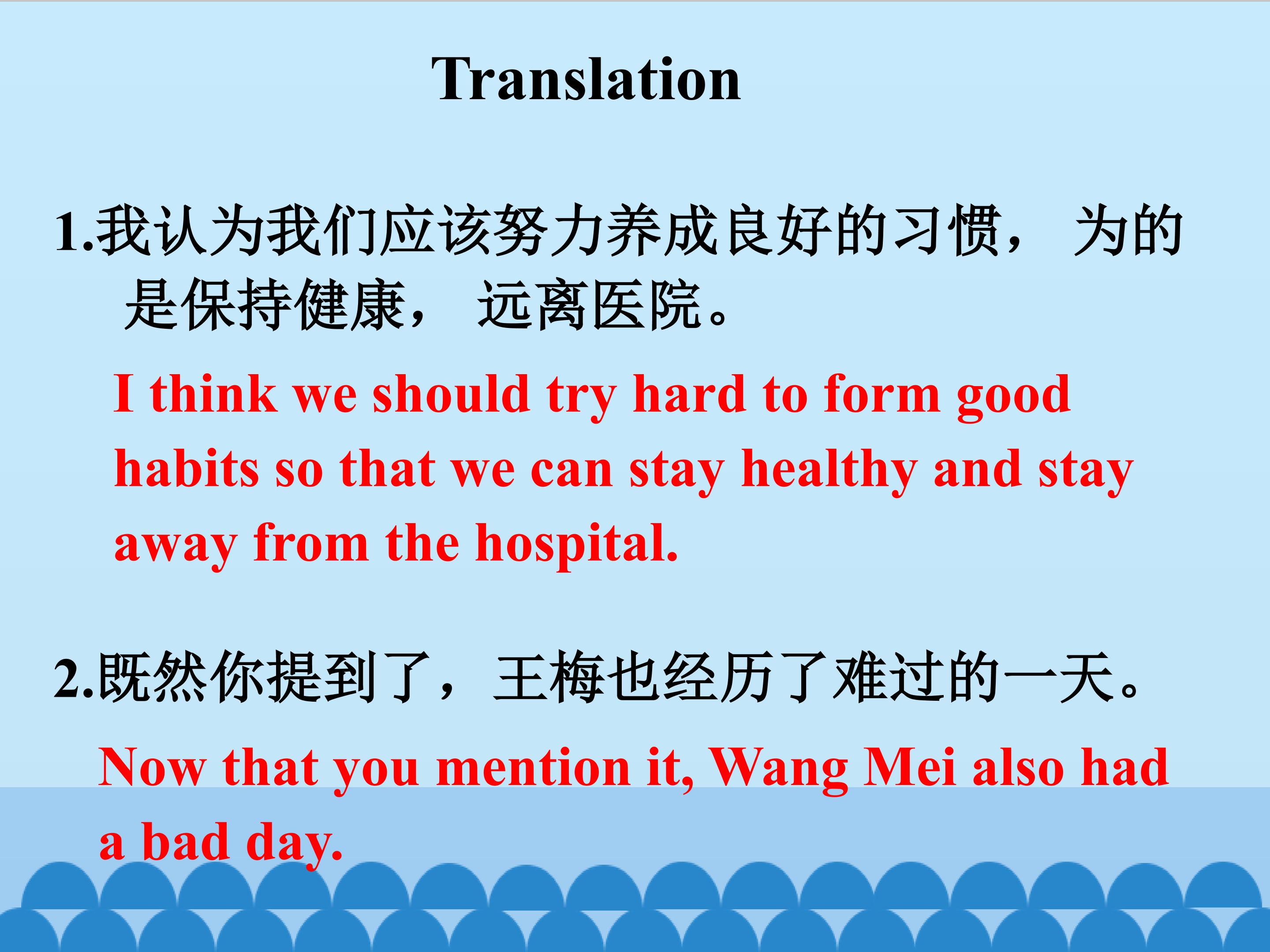 Translation

1.我认为我们应该努力养成良好的习惯， 为的是保持健康， 远离医院。

I think we should try hard to form good habits so that we can stay healthy and stay away from the hospital.

2.既然你提到了，王梅也经历了难过的一天。

Now that you mention it, Wang Mei also had a bad day.